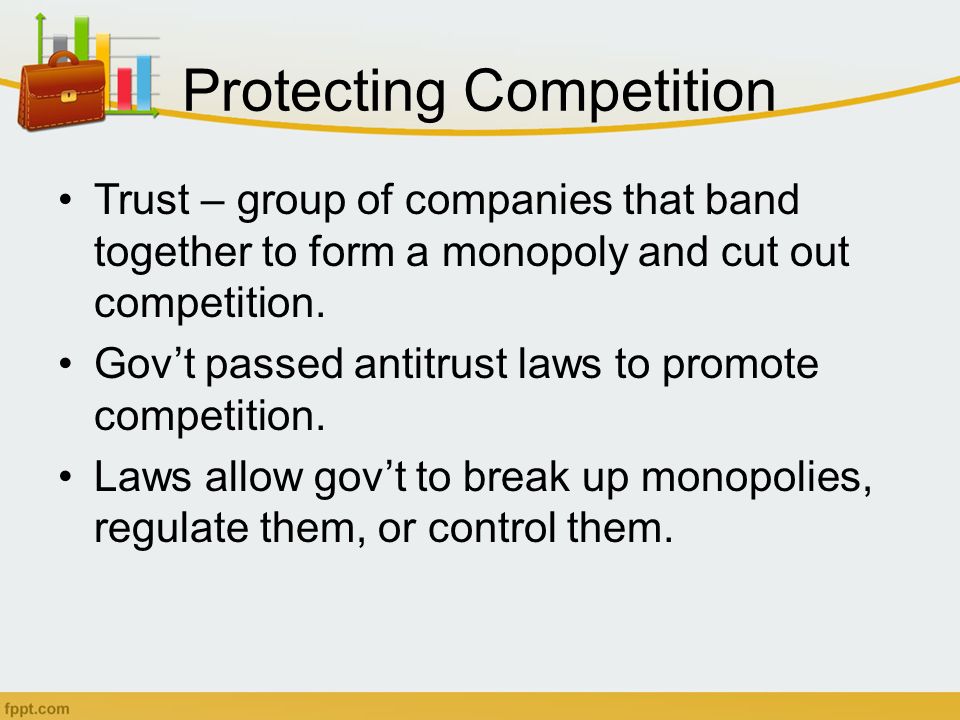 Protecting Competition

• Trust – group of companies that band together to form a monopoly and cut out competition.
• Gov’t passed antitrust laws to promote competition.
• Laws allow gov’t to break up monopolies, regulate them, or control them.

fppt.com